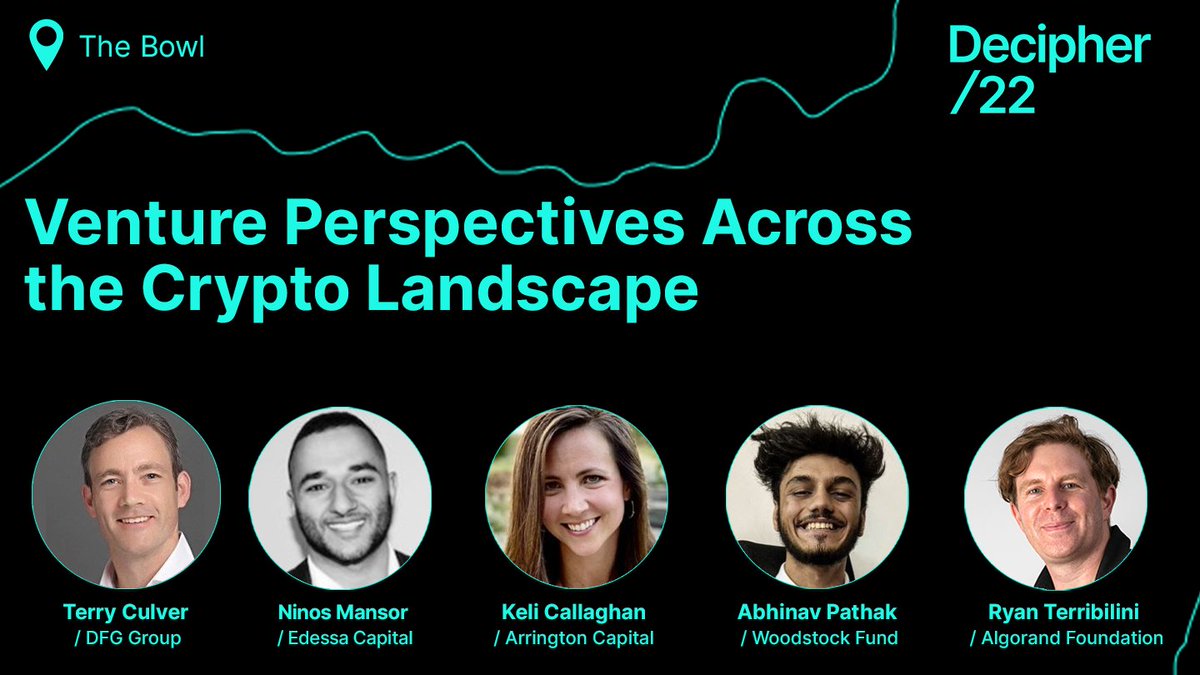 The Bowl

Decipher /22

Venture Perspectives Across the Crypto Landscape

Terry Culver / DFG Group

Ninos Mansor / Edessa Capital

Keli Callaghan / Arrington Capital

Abhinav Pathak / Woodstock Fund

Ryan Terribilini / Algorand Foundation